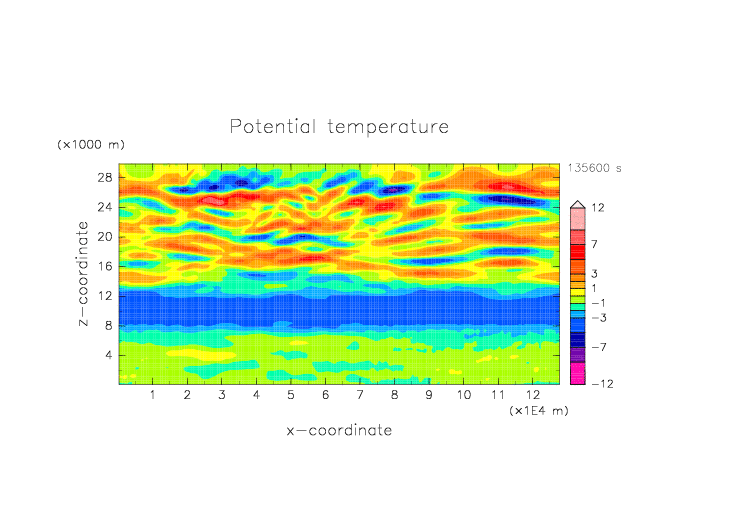 Potential temperature

(×1000 m)

135600 s

28
24
20
16
12
8
4

z−coordinate

12
7
3
1
−1
−3
−7
−12

1 2 3 4 5 6 7 8 9 10 11 12

(×1E4 m)

x−coordinate